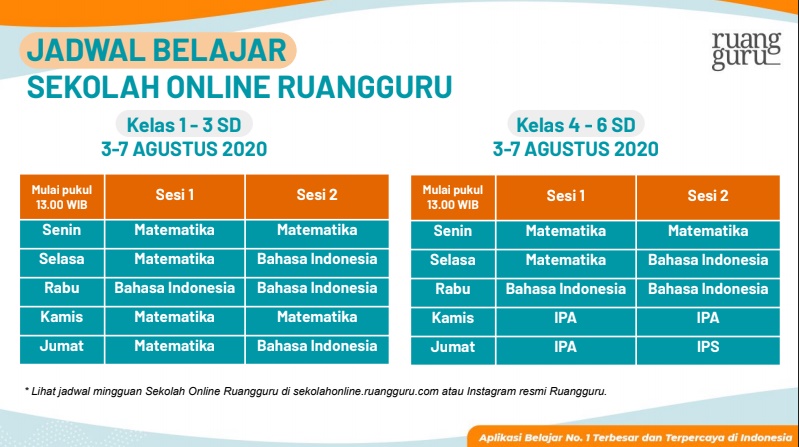 JADWAL BELAJAR
SEKOLAH ONLINE RUANGGURU

ruang guru

Kelas 1 - 3 SD
3-7 AGUSTUS 2020

| Mulai pukul 13.00 WIB | Sesi 1 | Sesi 2 |
|---|---|---|
| Senin | Matematika | Matematika |
| Selasa | Matematika | Bahasa Indonesia |
| Rabu | Bahasa Indonesia | Bahasa Indonesia |
| Kamis | Matematika | Matematika |
| Jumat | Matematika | Bahasa Indonesia |

Kelas 4 - 6 SD
3-7 AGUSTUS 2020

| Mulai pukul 13.00 WIB | Sesi 1 | Sesi 2 |
|---|---|---|
| Senin | Matematika | Matematika |
| Selasa | Matematika | Bahasa Indonesia |
| Rabu | Bahasa Indonesia | Bahasa Indonesia |
| Kamis | IPA | IPA |
| Jumat | IPA | IPS |

* Lihat jadwal mingguan Sekolah Online Ruangguru di sekolahonline.ruangguru.com atau Instagram resmi Ruangguru.

Aplikasi Belajar No. 1 Terbesar dan Terpercaya di Indonesia